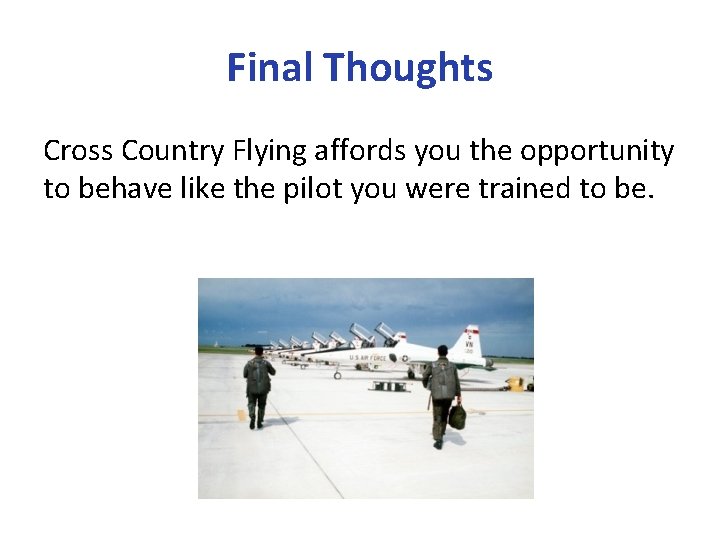 Final Thoughts

Cross Country Flying affords you the opportunity to behave like the pilot you were trained to be.

U.S. AIR FORCE

VN